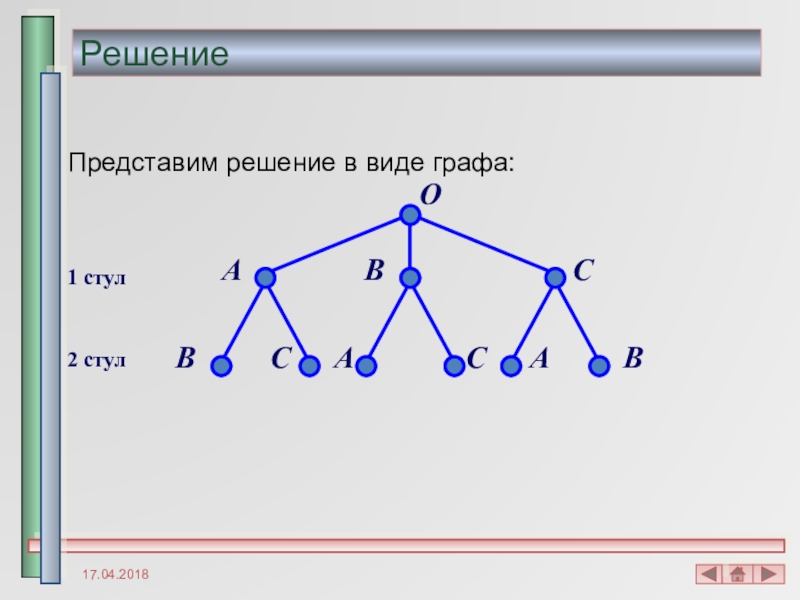 Решение

Представим решение в виде графа:

O

1 стул A B C

2 стул B C A C A B

17.04.2018